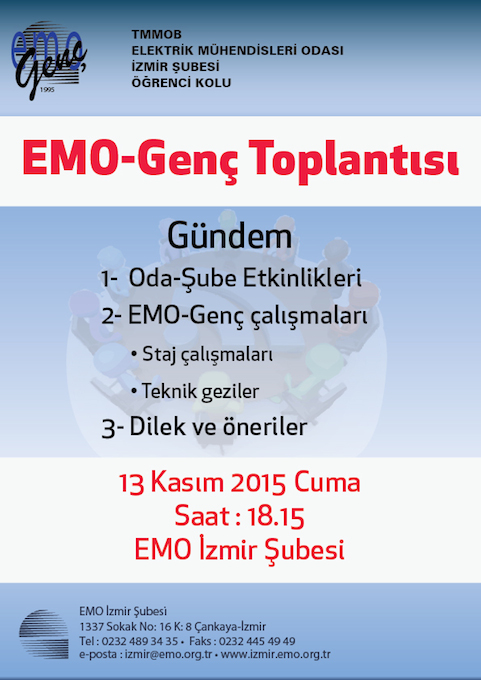 emo Genç 1995

TMMOB
ELEKTRİK MÜHENDİSLERİ ODASI
İZMİR ŞUBESİ
ÖĞRENCİ KOLU

EMO-Genç Toplantısı

Gündem

1- Oda-Şube Etkinlikleri
2- EMO-Genç çalışmaları
• Staj çalışmaları
• Teknik geziler
3- Dilek ve öneriler

13 Kasım 2015 Cuma
Saat : 18.15
EMO İzmir Şubesi

EMO İzmir Şubesi
1337 Sokak No: 16 K: 8 Çankaya-İzmir
Tel : 0232 489 34 35 • Faks : 0232 445 49 49
e-posta : izmir@emo.org.tr • www.izmir.emo.org.tr